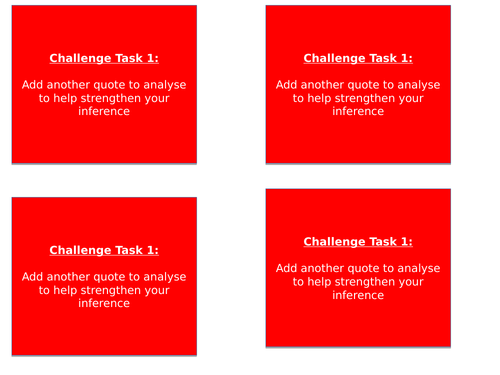 Challenge Task 1:

Add another quote to analyse to help strengthen your inference

Challenge Task 1:

Add another quote to analyse to help strengthen your inference

Challenge Task 1:

Add another quote to analyse to help strengthen your inference

Challenge Task 1:

Add another quote to analyse to help strengthen your inference